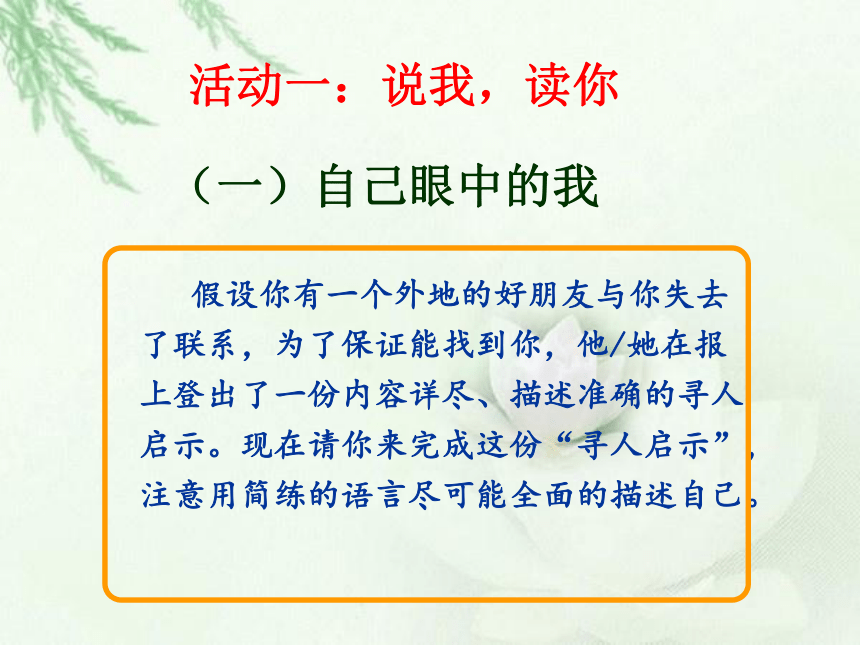 活动一：说我，读你

（一）自己眼中的我

假设你有一个外地的好朋友与你失去了联系，为了保证能找到你，他/她在报上登出了一份内容详尽、描述准确的寻人启示。现在请你来完成这份“寻人启示”，注意用简练的语言尽可能全面的描述自己。